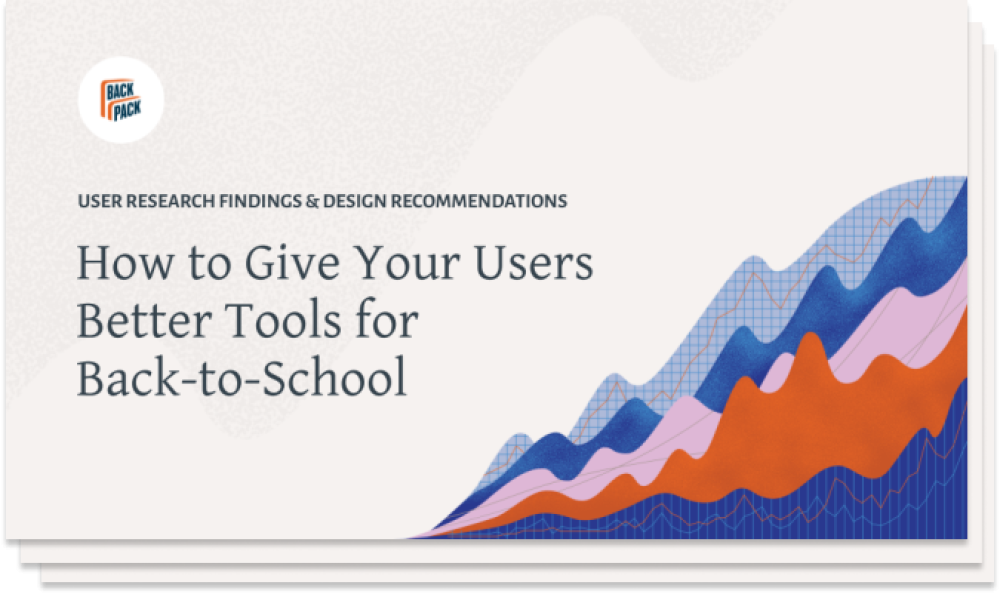 BACK PACK

USER RESEARCH FINDINGS & DESIGN RECOMMENDATIONS

How to Give Your Users Better Tools for Back-to-School